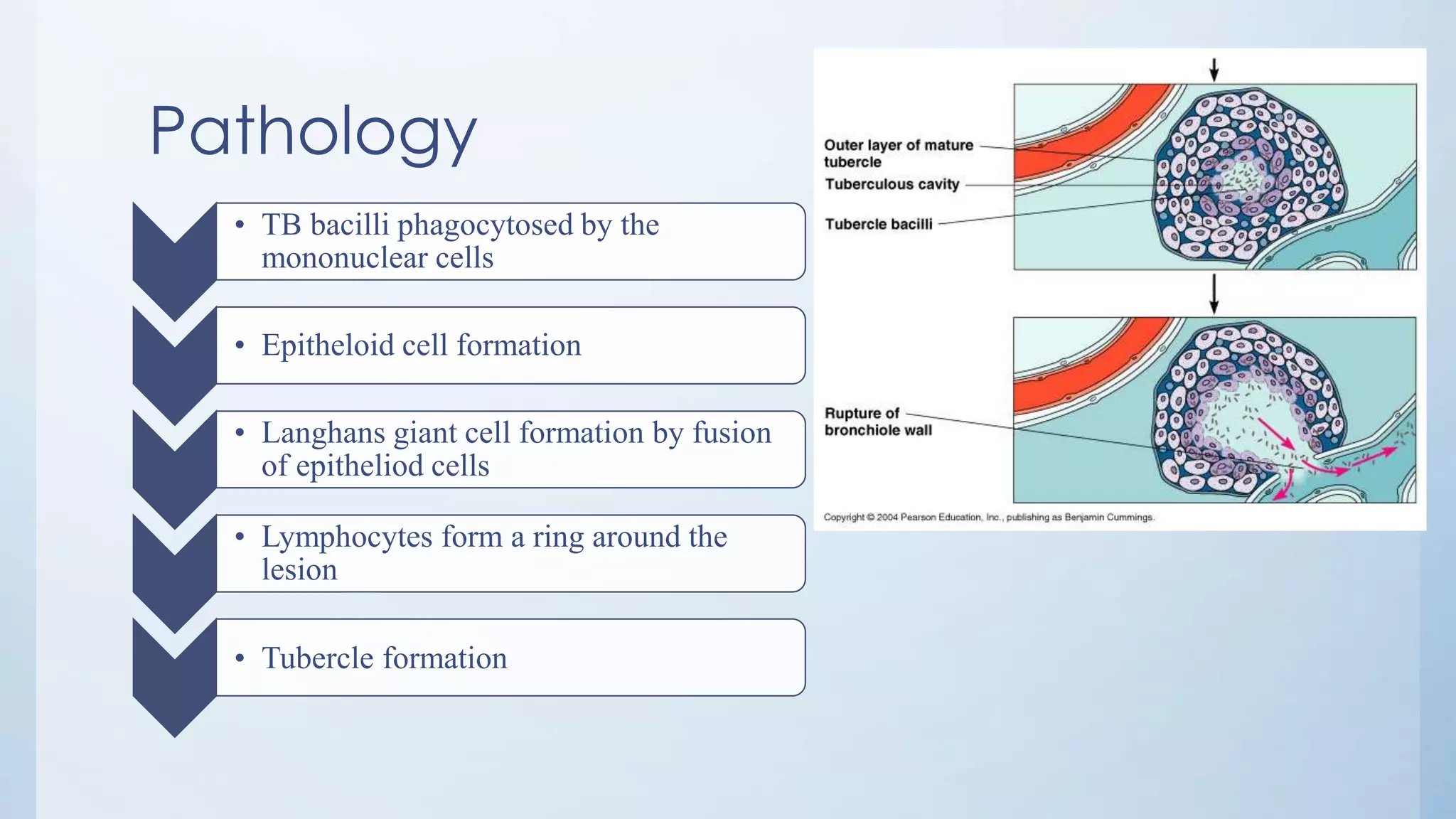 Pathology

• TB bacilli phagocytosed by the mononuclear cells

• Epitheloid cell formation

• Langhans giant cell formation by fusion of epitheliod cells

• Lymphocytes form a ring around the lesion

• Tubercle formation

Outer layer of mature tubercle
Tuberculous cavity
Tubercle bacilli

Rupture of bronchiole wall

Copyright © 2004 Pearson Education, Inc., publishing as Benjamin Cummings.